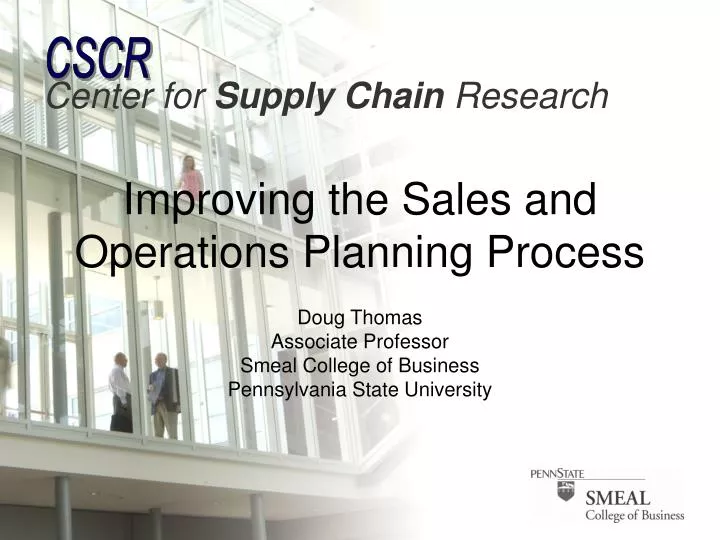 CSCR
Center for Supply Chain Research

Improving the Sales and Operations Planning Process

Doug Thomas
Associate Professor
Smeal College of Business
Pennsylvania State University

PENNSTATE
SMEAL
College of Business